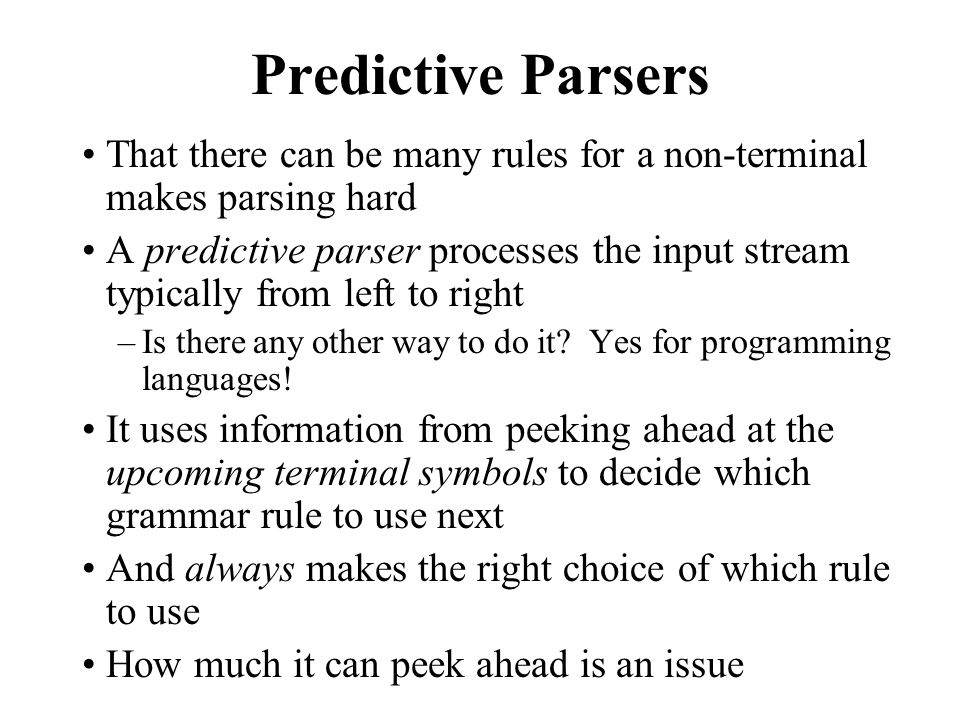 Predictive Parsers

• That there can be many rules for a non-terminal makes parsing hard

• A predictive parser processes the input stream typically from left to right

– Is there any other way to do it? Yes for programming languages!

• It uses information from peeking ahead at the upcoming terminal symbols to decide which grammar rule to use next

• And always makes the right choice of which rule to use

• How much it can peek ahead is an issue